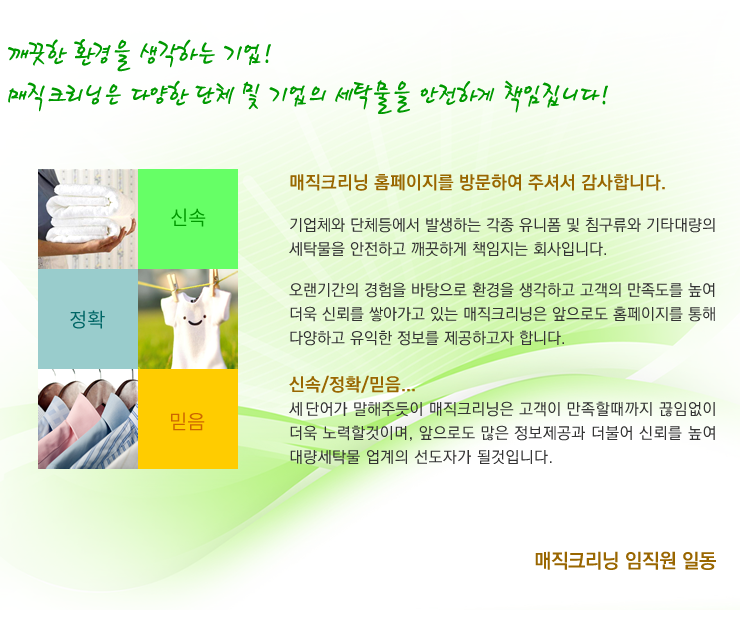 깨끗한 환경을 생각하는 기업!
매직크리닝은 다양한 단체 및 기업의 세탁물을 안전하게 책임집니다!

신속

정확

믿음

매직크리닝 홈페이지를 방문하여 주셔서 감사합니다.

기업체와 단체등에서 발생하는 각종 유니폼 및 침구류와 기타대량의 세탁물을 안전하고 깨끗하게 책임지는 회사입니다.

오랜기간의 경험을 바탕으로 환경을 생각하고 고객의 만족도를 높여 더욱 신뢰를 쌓아가고 있는 매직크리닝은 앞으로도 홈페이지를 통해 다양하고 유익한 정보를 제공하고자 합니다.

신속/정확/믿음...
세단어가 말해주듯이 매직크리닝은 고객이 만족할때까지 끊임없이 더욱 노력할것이며, 앞으로도 많은 정보제공과 더불어 신뢰를 높여 대량세탁물 업계의 선도자가 될것입니다.

매직크리닝 임직원 일동